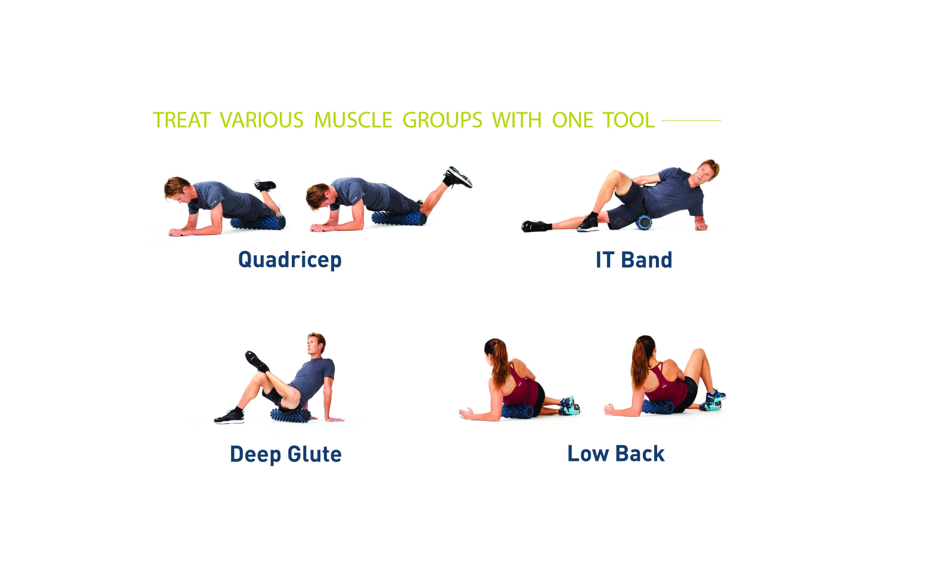 TREAT VARIOUS MUSCLE GROUPS WITH ONE TOOL

Quadricep

IT Band

Deep Glute

Low Back